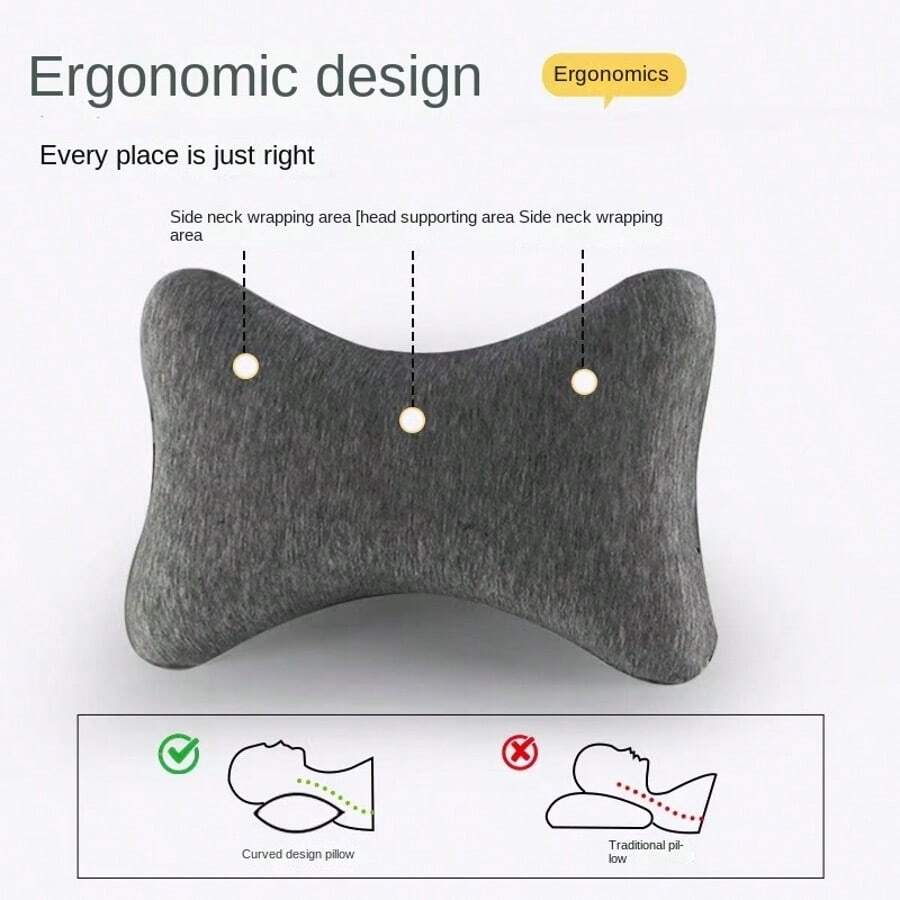 Ergonomic design

Ergonomics

Every place is just right

Side neck wrapping area [head supporting area Side neck wrapping area

Curved design pillow

Traditional pillow